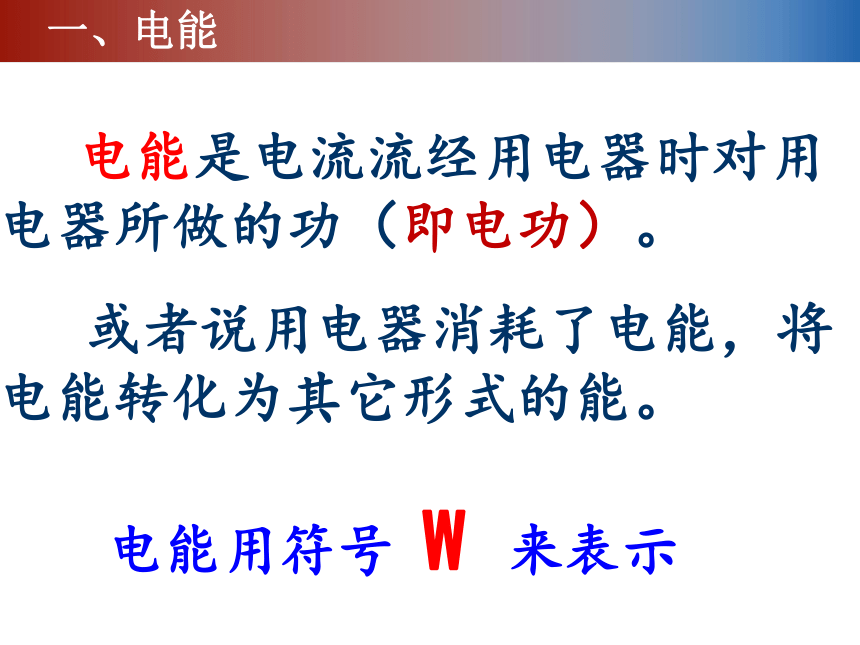 一、电能

电能是电流流经用电器时对用电器所做的功（即电功）。

或者说用电器消耗了电能，将电能转化为其它形式的能。

电能用符号 W 来表示